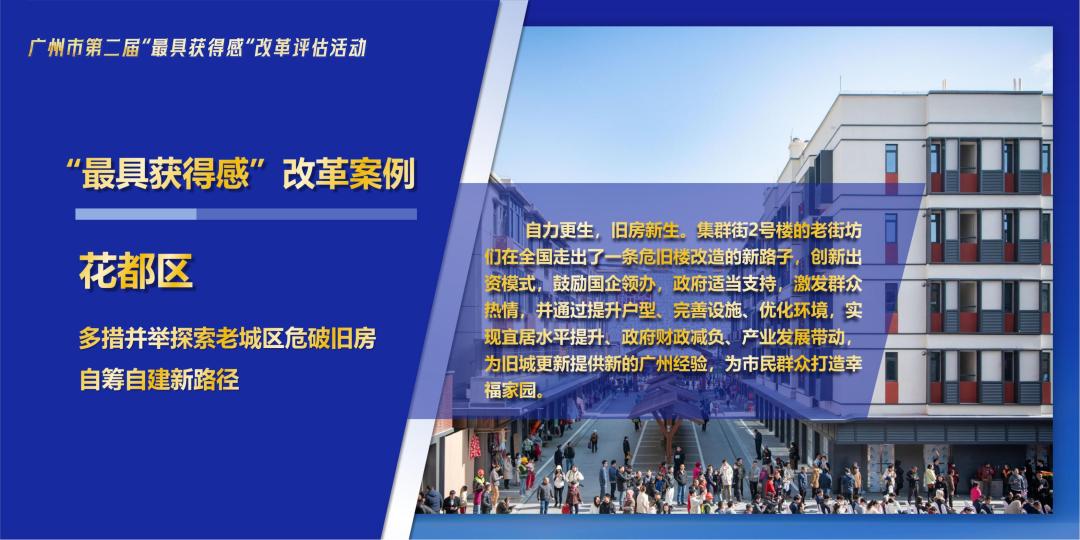 广州市第二届"最具获得感"改革评估活动

"最具获得感"改革案例

花都区

多措并举探索老城区危破旧房自筹自建新路径

自力更生，旧房新生。集群街2号楼的老街坊们在全国走出了一条危旧楼改造的新路子，创新出资模式，鼓励国企领办，政府适当支持，激发群众热情，并通过提升户型、完善设施、优化环境，实现宜居水平提升、政府财政减负、产业发展带动，为旧城更新提供新的广州经验，为市民群众打造幸福家园。